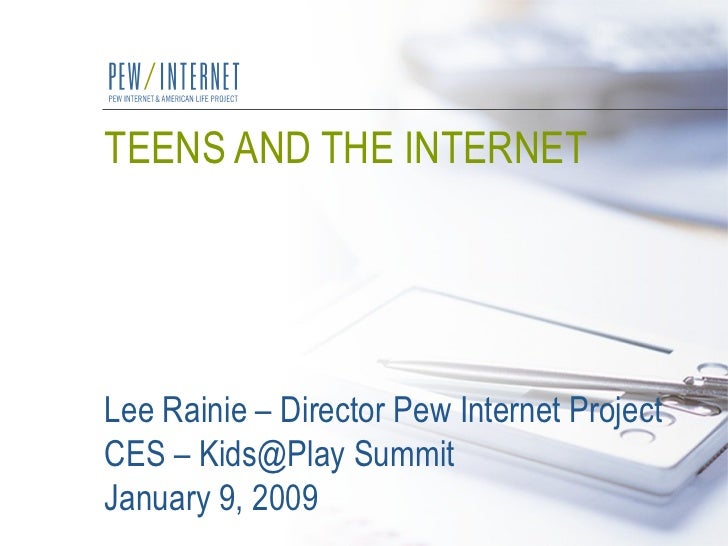 PEW/INTERNET
PEW INTERNET & AMERICAN LIFE PROJECT

TEENS AND THE INTERNET

Lee Rainie – Director Pew Internet Project
CES – Kids@Play Summit
January 9, 2009